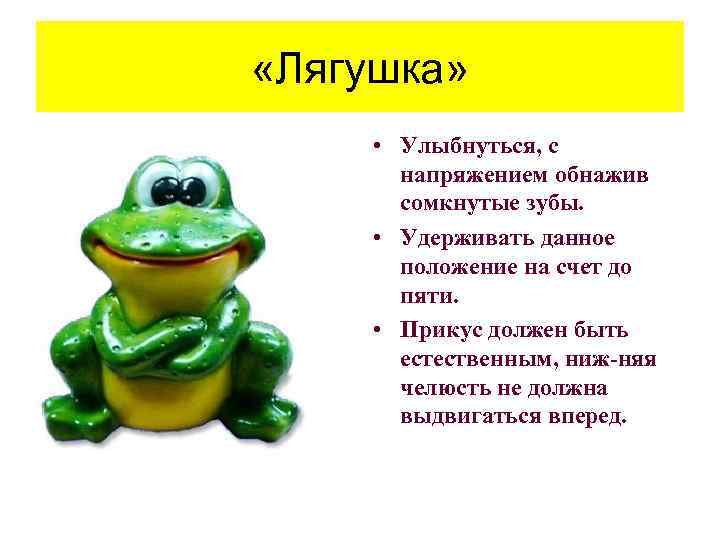 «Лягушка»

• Улыбнуться, с напряжением обнажив сомкнутые зубы.
• Удерживать данное положение на счет до пяти.
• Прикус должен быть естественным, ниж-няя челюсть не должна выдвигаться вперед.